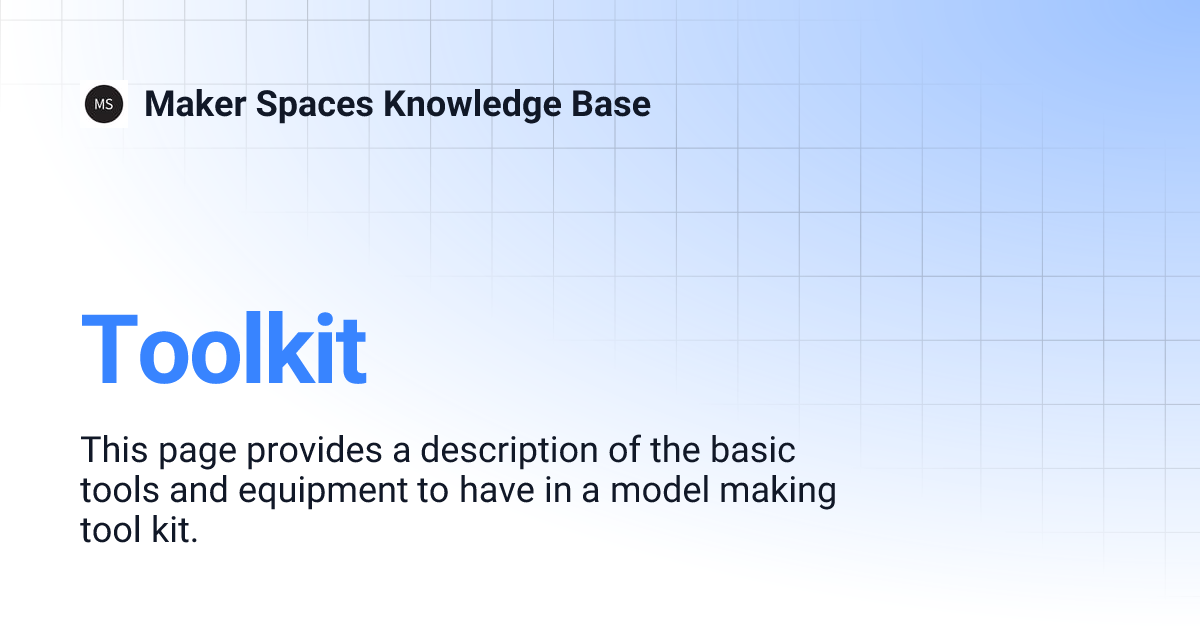 MS

Maker Spaces Knowledge Base

Toolkit

This page provides a description of the basic tools and equipment to have in a model making tool kit.